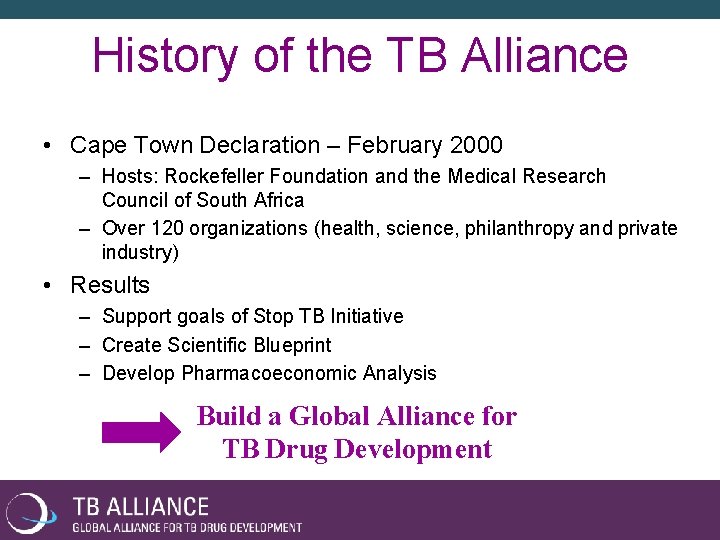 History of the TB Alliance

• Cape Town Declaration – February 2000
  – Hosts: Rockefeller Foundation and the Medical Research Council of South Africa
  – Over 120 organizations (health, science, philanthropy and private industry)
• Results
  – Support goals of Stop TB Initiative
  – Create Scientific Blueprint
  – Develop Pharmacoeconomic Analysis

Build a Global Alliance for TB Drug Development

TB ALLIANCE
GLOBAL ALLIANCE FOR TB DRUG DEVELOPMENT